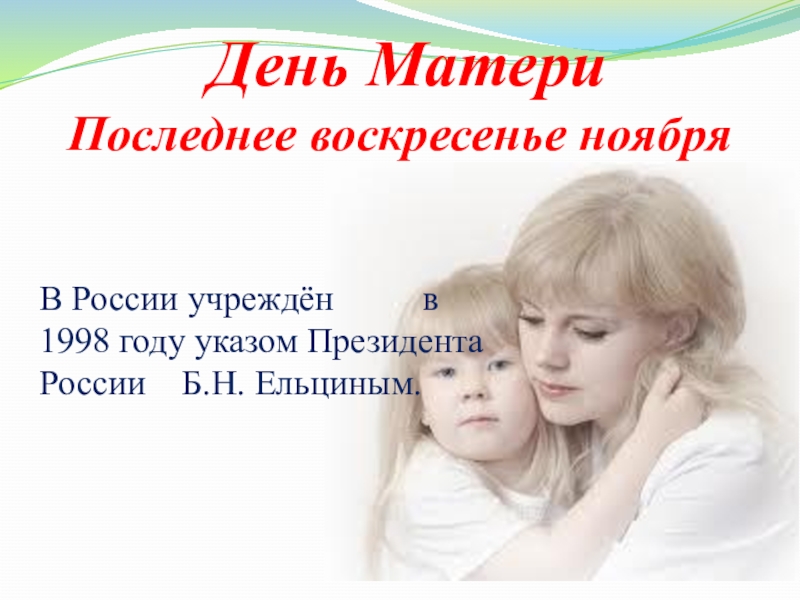 День Матери
Последнее воскресенье ноября

В России учреждён в 1998 году указом Президента России Б.Н. Ельциным.